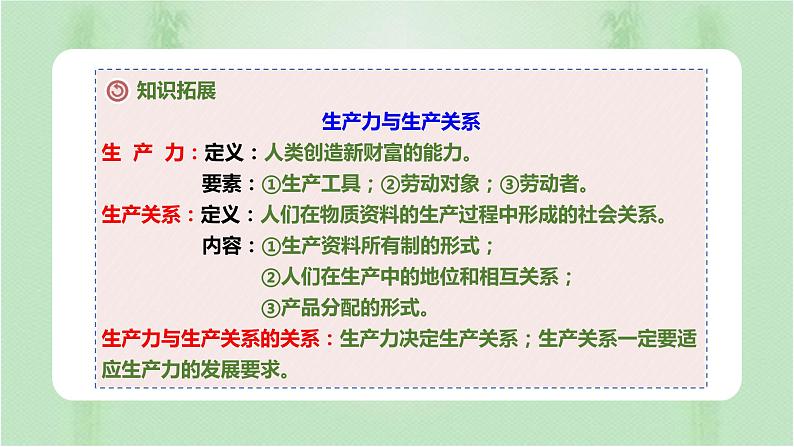 知识拓展

生产力与生产关系

生 产 力：定义：人类创造新财富的能力。
要素：①生产工具；②劳动对象；③劳动者。

生产关系：定义：人们在物质资料的生产过程中形成的社会关系。
内容：①生产资料所有制的形式；
②人们在生产中的地位和相互关系；
③产品分配的形式。

生产力与生产关系的关系：生产力决定生产关系；生产关系一定要适应生产力的发展要求。